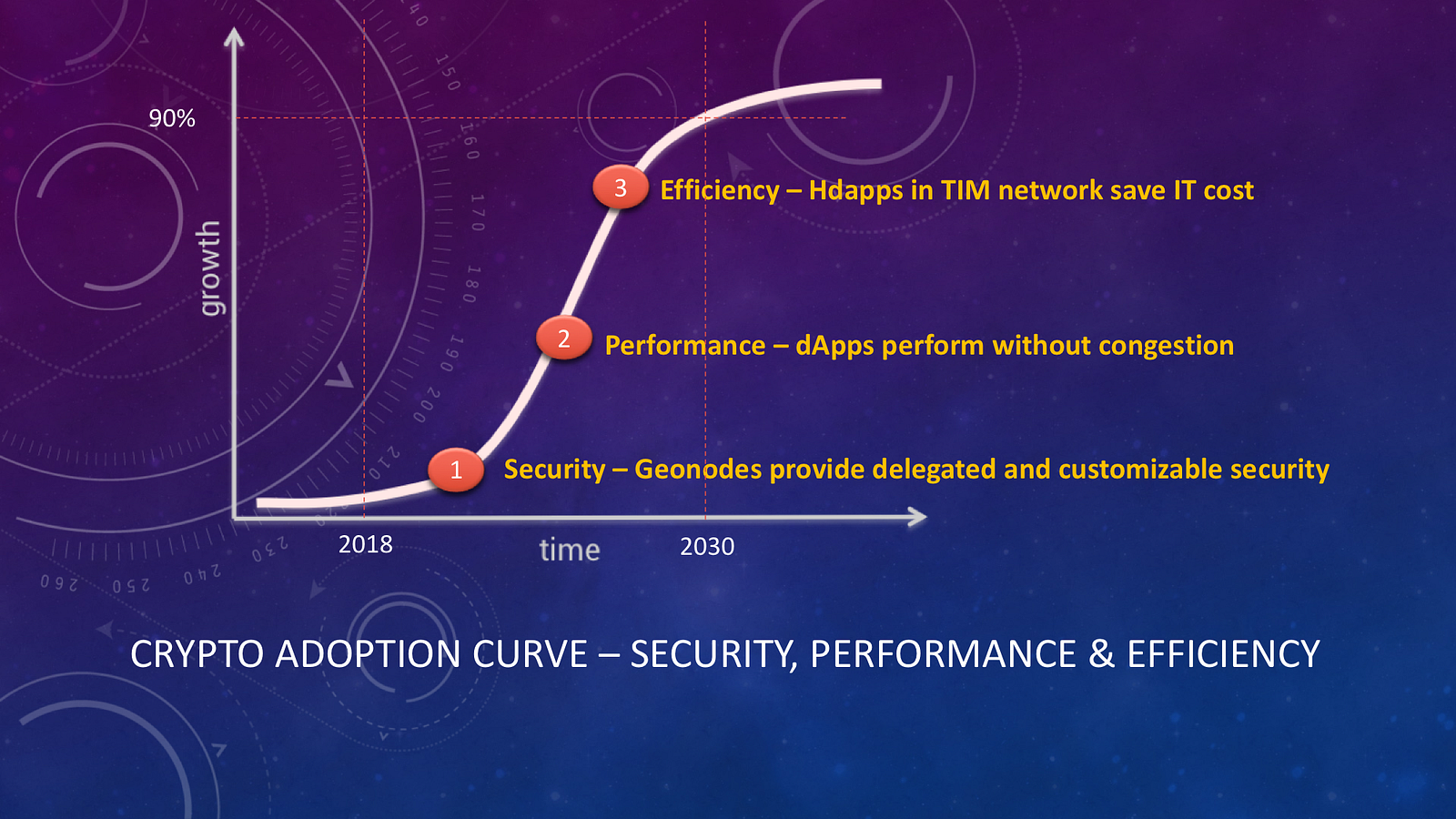 90%

growth

3 Efficiency – Hdapps in TIM network save IT cost

2 Performance – dApps perform without congestion

1 Security – Geonodes provide delegated and customizable security

2018

time

2030

CRYPTO ADOPTION CURVE – SECURITY, PERFORMANCE & EFFICIENCY